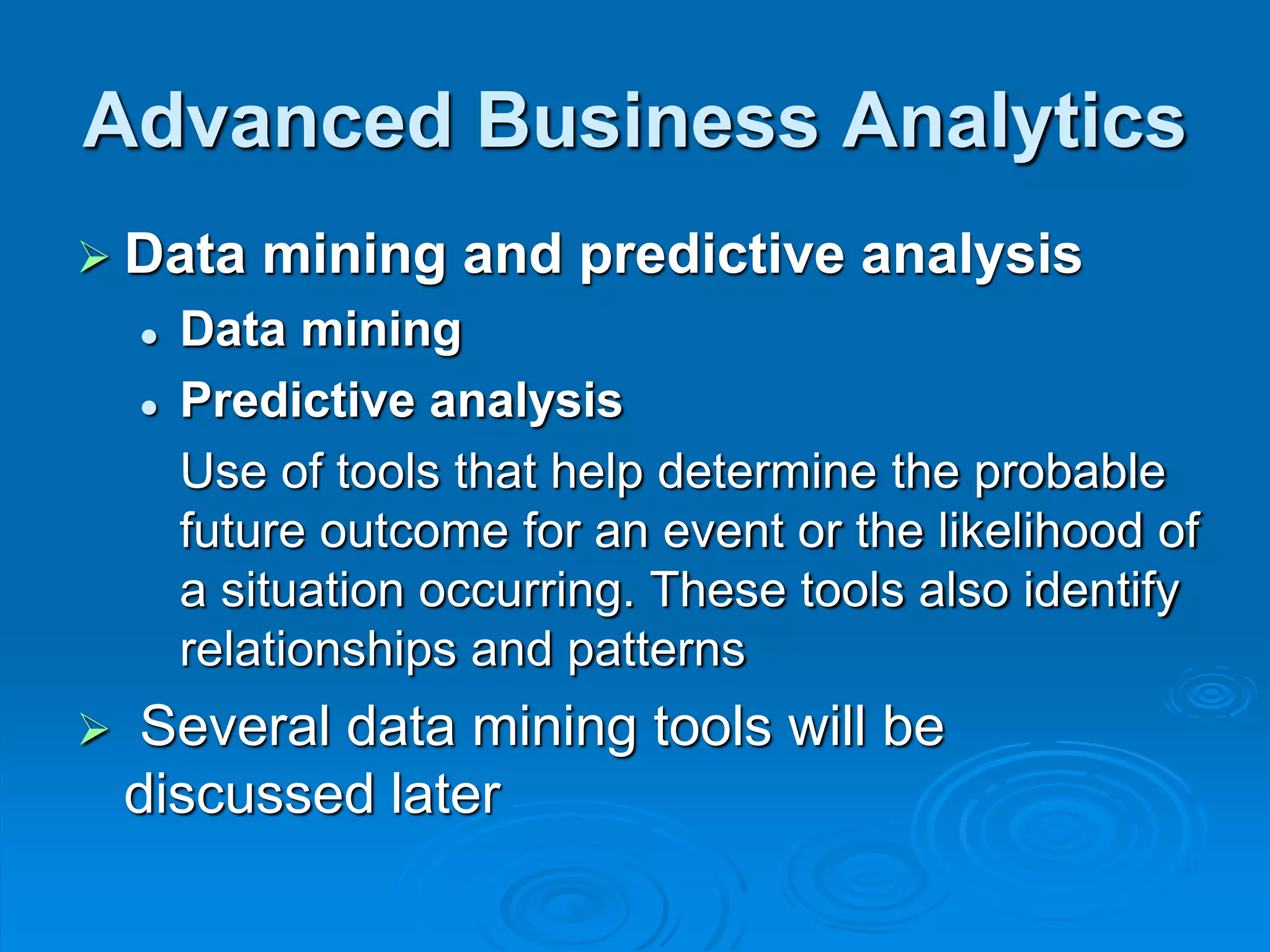 Advanced Business Analytics

➢ Data mining and predictive analysis

• Data mining

• Predictive analysis

Use of tools that help determine the probable future outcome for an event or the likelihood of a situation occurring. These tools also identify relationships and patterns

➢ Several data mining tools will be discussed later